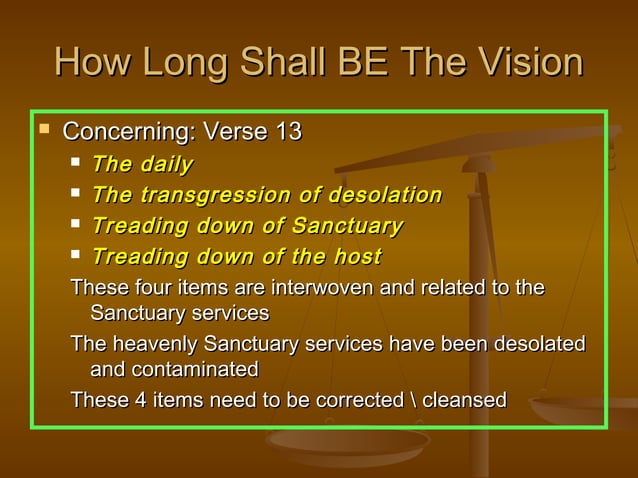 How Long Shall BE The Vision

Concerning: Verse 13

The daily

The transgression of desolation

Treading down of Sanctuary

Treading down of the host

These four items are interwoven and related to the Sanctuary services

The heavenly Sanctuary services have been desolated and contaminated

These 4 items need to be corrected \ cleansed